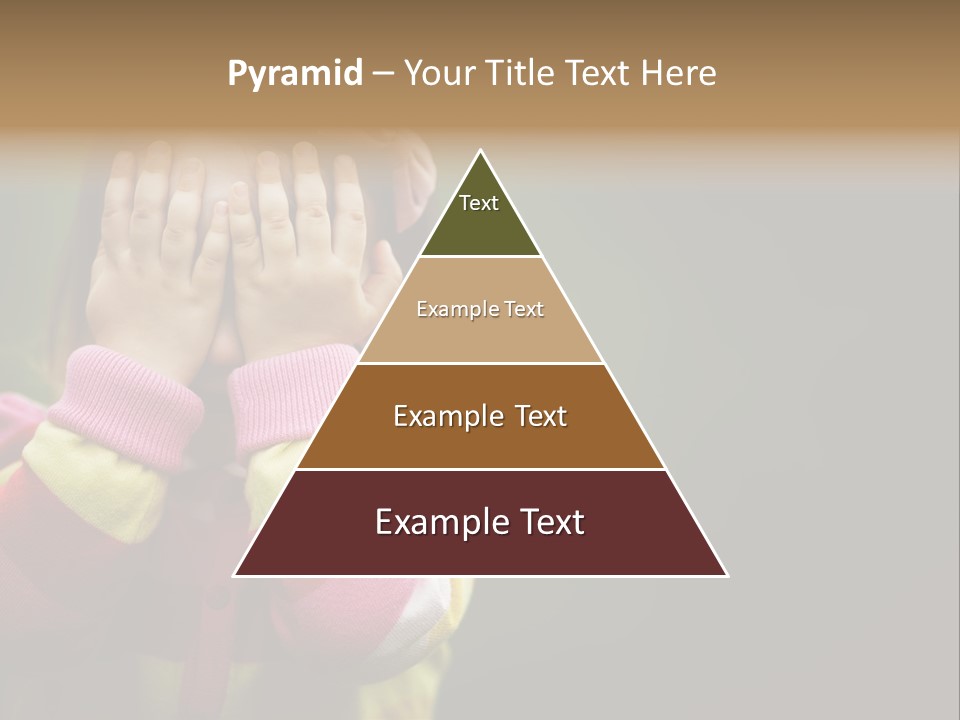 Pyramid – Your Title Text Here

Text

Example Text

Example Text

Example Text